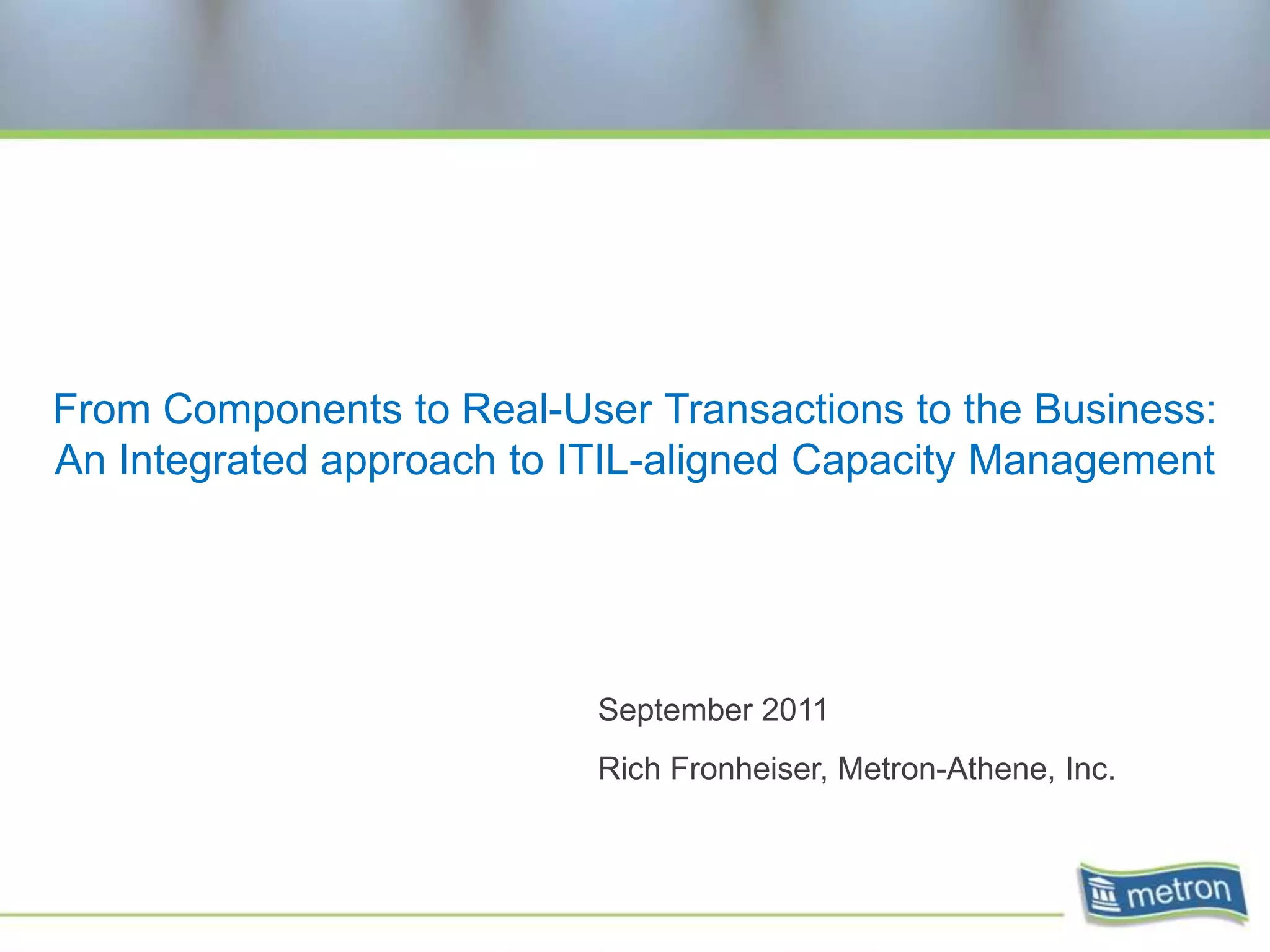 From Components to Real-User Transactions to the Business: An Integrated approach to ITIL-aligned Capacity Management

September 2011

Rich Fronheiser, Metron-Athene, Inc.

metron